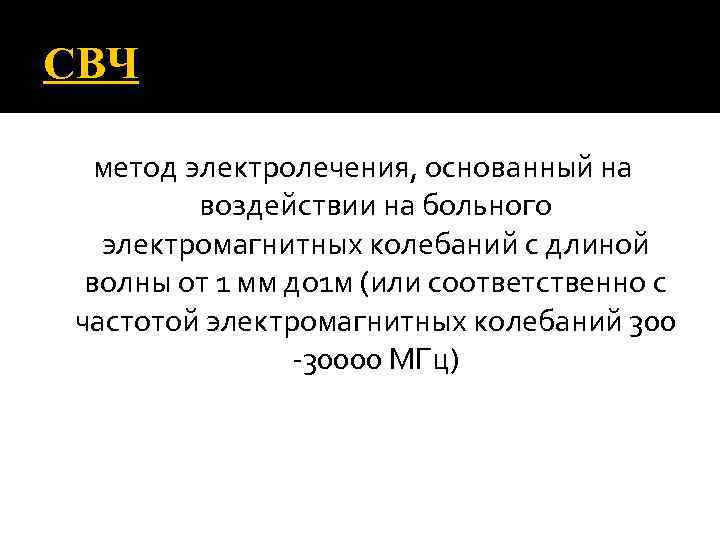 СВЧ

метод электролечения, основанный на воздействии на больного электромагнитных колебаний с длиной волны от 1 мм до1м (или соответственно с частотой электромагнитных колебаний 300 -30000 МГц)